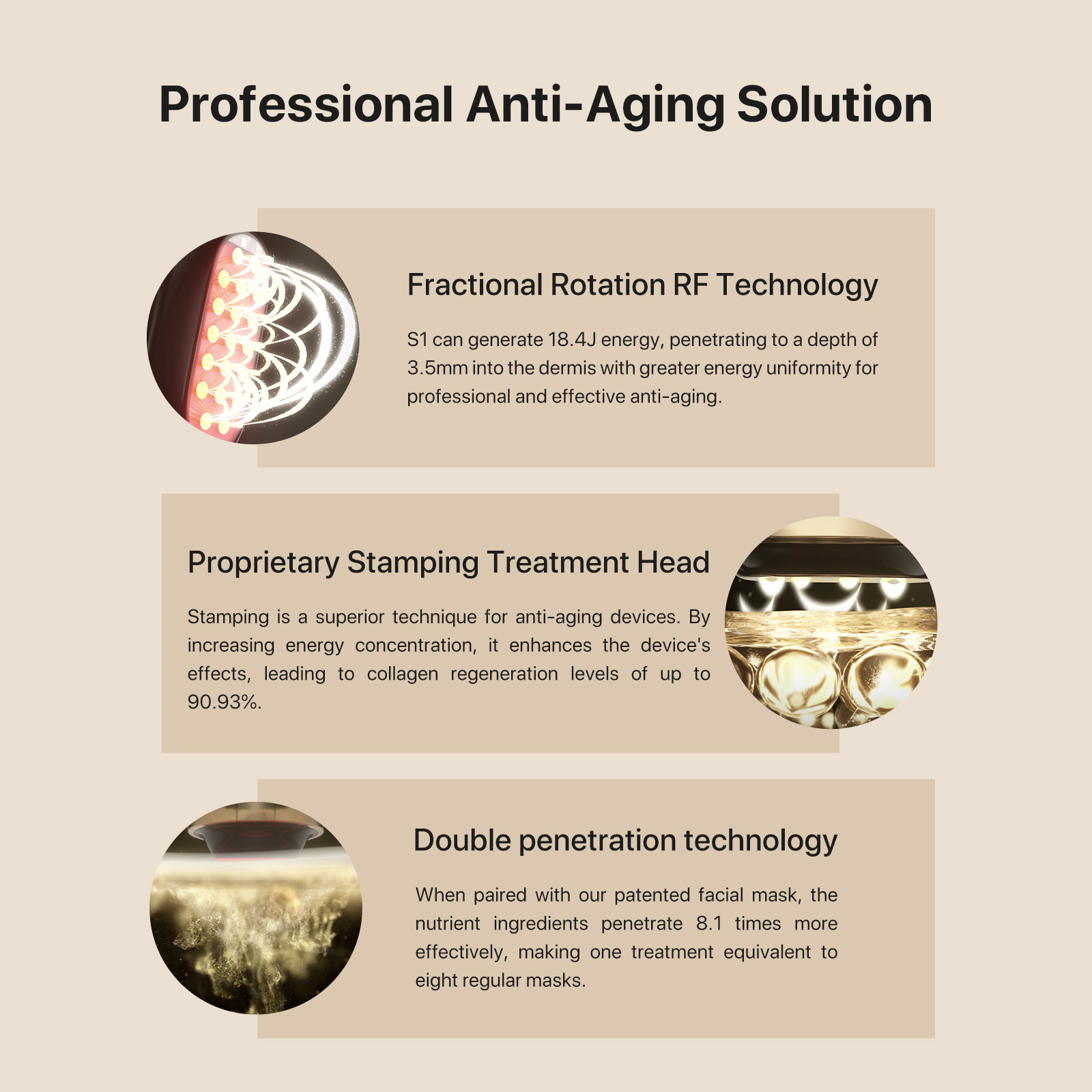 Professional Anti-Aging Solution

Fractional Rotation RF Technology

S1 can generate 18.4J energy, penetrating to a depth of 3.5mm into the dermis with greater energy uniformity for professional and effective anti-aging.

Proprietary Stamping Treatment Head

Stamping is a superior technique for anti-aging devices. By increasing energy concentration, it enhances the device's effects, leading to collagen regeneration levels of up to 90.93%.

Double penetration technology

When paired with our patented facial mask, the nutrient ingredients penetrate 8.1 times more effectively, making one treatment equivalent to eight regular masks.